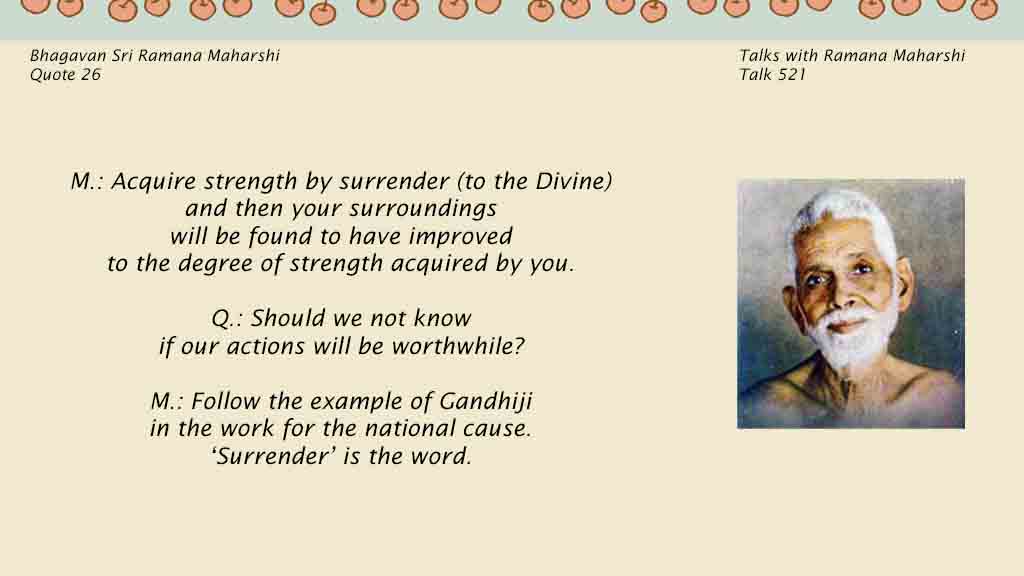 Bhagavan Sri Ramana Maharshi
Quote 26

Talks with Ramana Maharshi
Talk 521

M.: Acquire strength by surrender (to the Divine) and then your surroundings will be found to have improved to the degree of strength acquired by you.

Q.: Should we not know if our actions will be worthwhile?

M.: Follow the example of Gandhiji in the work for the national cause. 'Surrender' is the word.